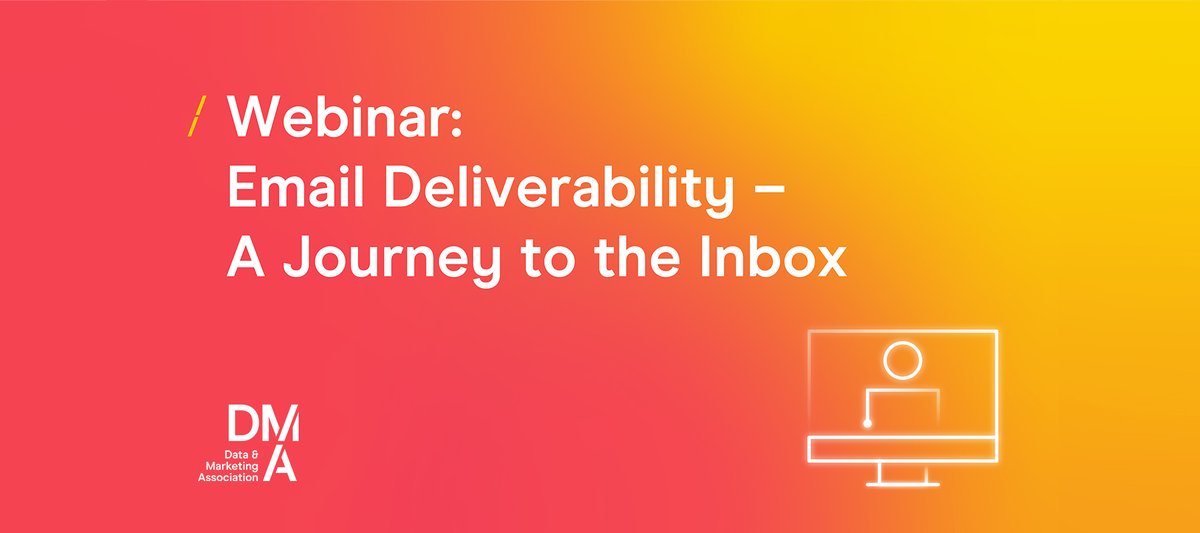 / Webinar:
Email Deliverability –
A Journey to the Inbox

DMA
Data & Marketing Association